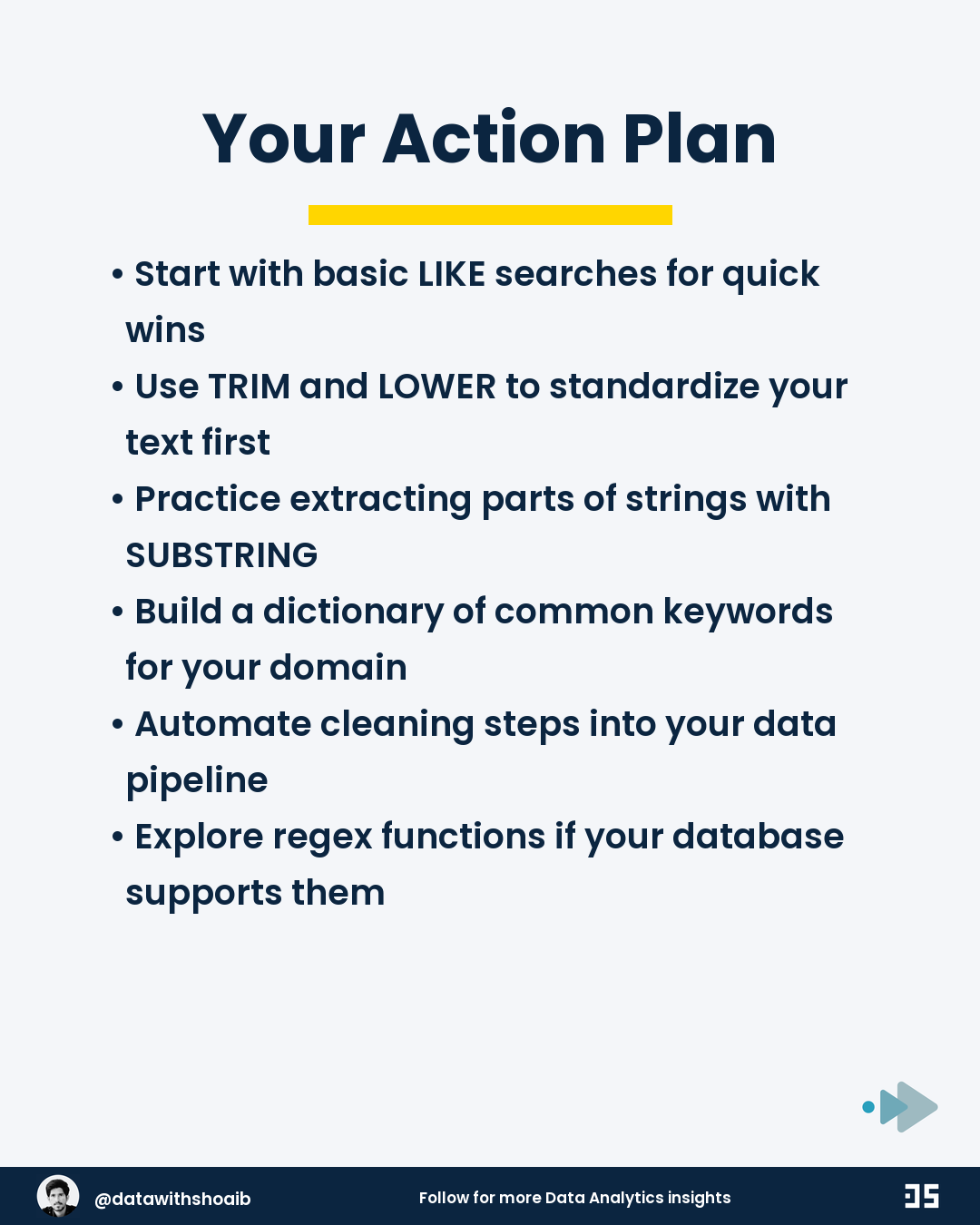 Your Action Plan

• Start with basic LIKE searches for quick wins
• Use TRIM and LOWER to standardize your text first
• Practice extracting parts of strings with SUBSTRING
• Build a dictionary of common keywords for your domain
• Automate cleaning steps into your data pipeline
• Explore regex functions if your database supports them

@datawithshoaib

Follow for more Data Analytics insights

DS